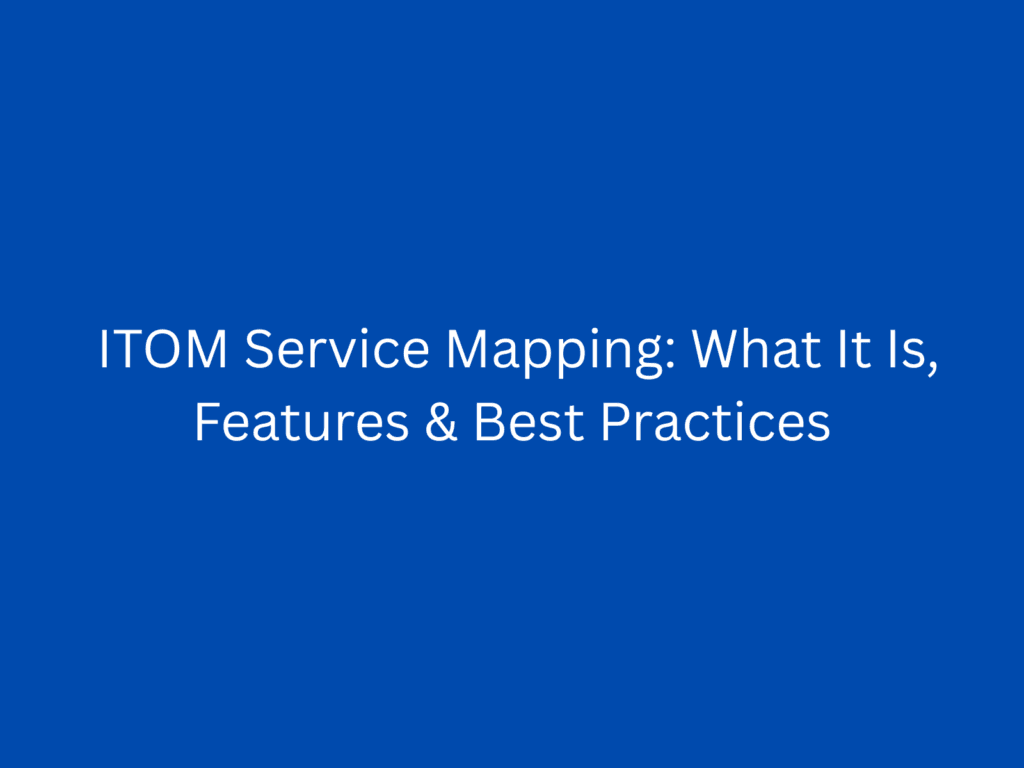 ITOM Service Mapping: What It Is, Features & Best Practices